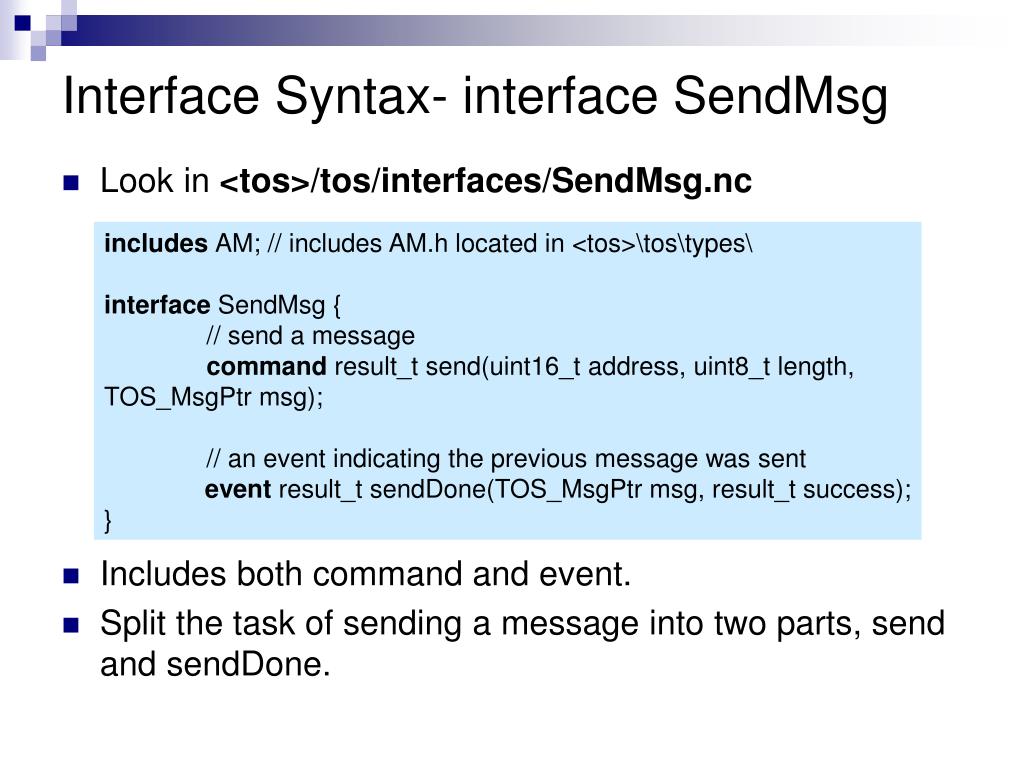 Interface Syntax- interface SendMsg

Look in <tos>/tos/interfaces/SendMsg.nc

includes AM; // includes AM.h located in <tos>\tos\types\

interface SendMsg {
// send a message
command result_t send(uint16_t address, uint8_t length, TOS_MsgPtr msg);

// an event indicating the previous message was sent
event result_t sendDone(TOS_MsgPtr msg, result_t success);
}

Includes both command and event.

Split the task of sending a message into two parts, send and sendDone.